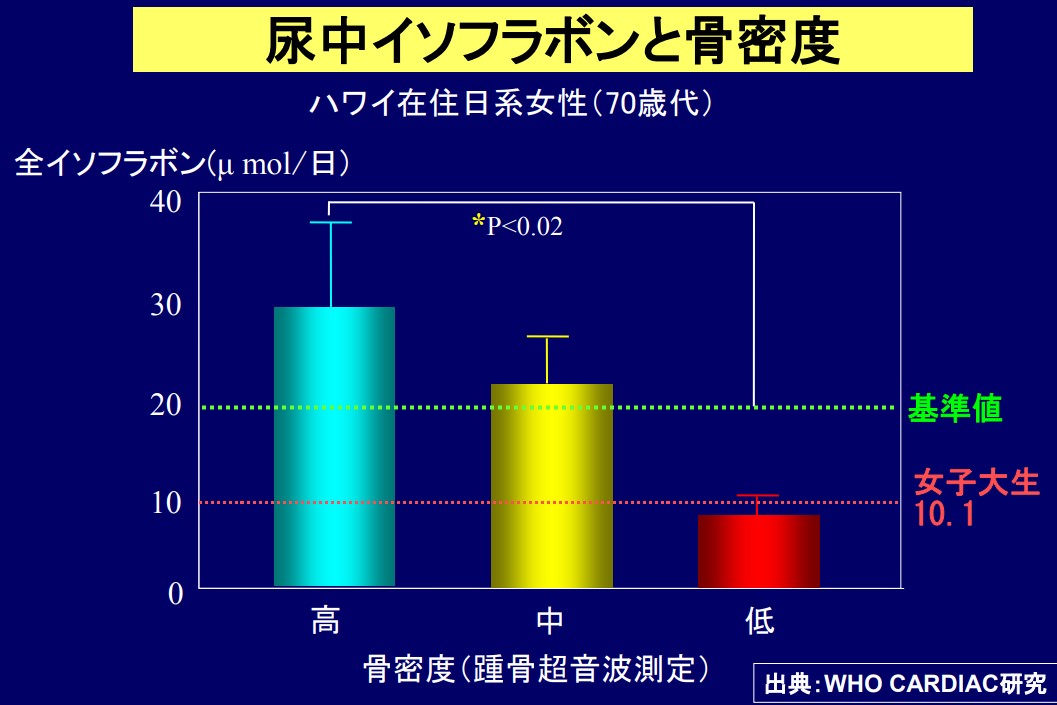 尿中イソフラボンと骨密度

ハワイ在住日系女性（70歳代）

全イソフラボン(μ mol/日)

40
30
20
10
0

*P<0.02

基準値

女子大生
10.1

高 中 低

骨密度（踵骨超音波測定）

出典：WHO CARDIAC研究